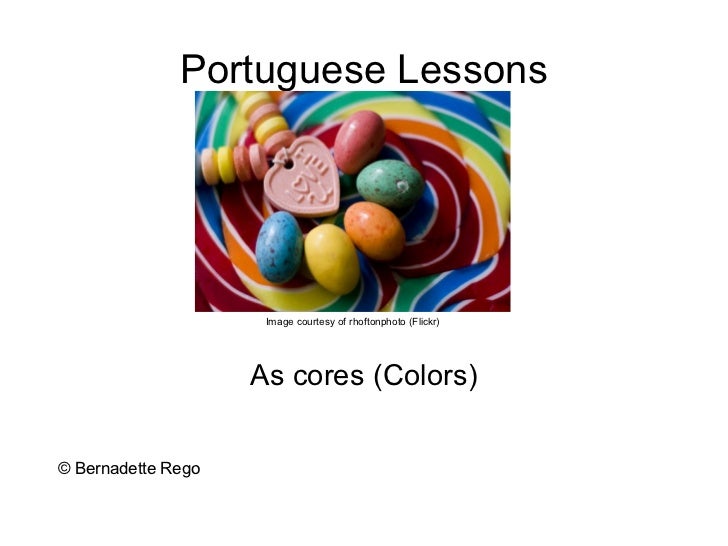 Portuguese Lessons

Image courtesy of rhoftonphoto (Flickr)

As cores (Colors)

© Bernadette Rego